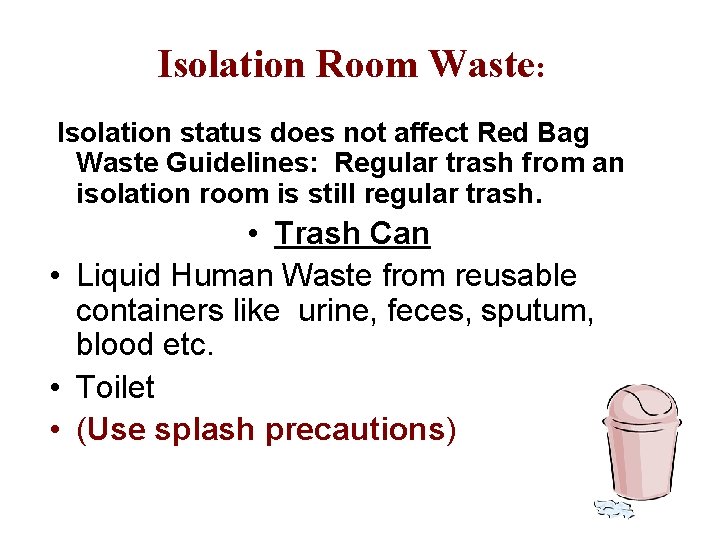 Isolation Room Waste:

Isolation status does not affect Red Bag Waste Guidelines: Regular trash from an isolation room is still regular trash.

• Trash Can

• Liquid Human Waste from reusable containers like urine, feces, sputum, blood etc.

• Toilet

• (Use splash precautions)